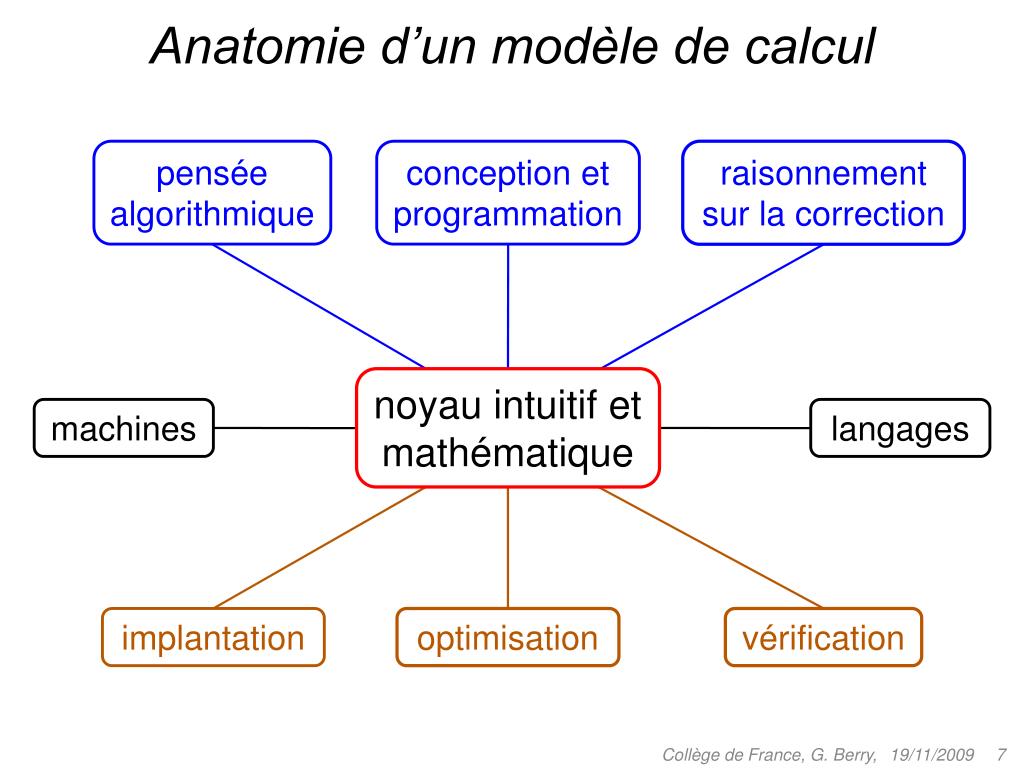 Anatomie d’un modèle de calcul

pensée algorithmique

conception et programmation

raisonnement sur la correction

machines

noyau intuitif et mathématique

langages

implantation

optimisation

vérification

Collège de France, G. Berry, 19/11/2009 7